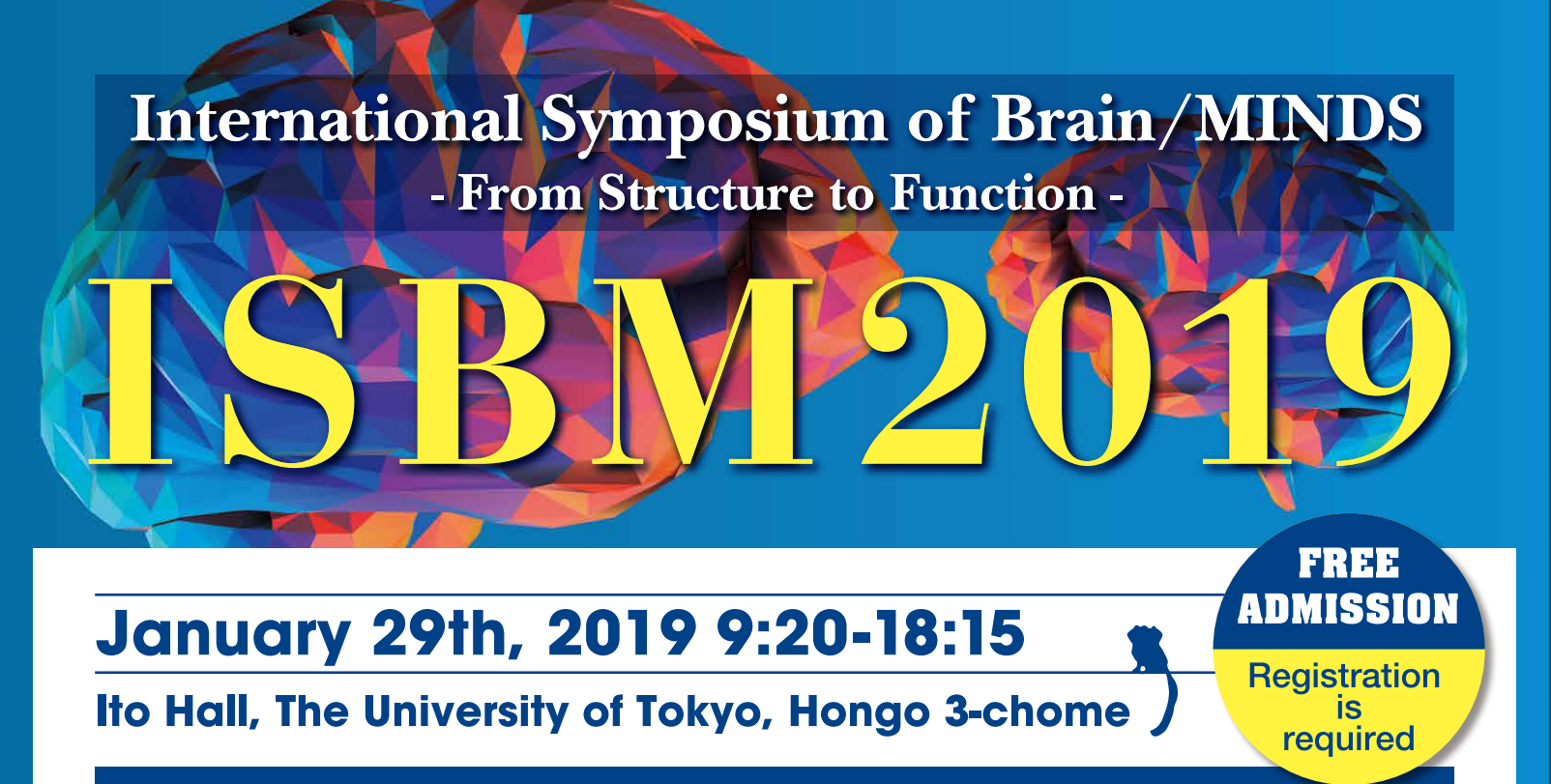 International Symposium of Brain/MINDS
- From Structure to Function -

ISBM2019

January 29th, 2019 9:20-18:15
Ito Hall, The University of Tokyo, Hongo 3-chome

FREE ADMISSION
Registration is required